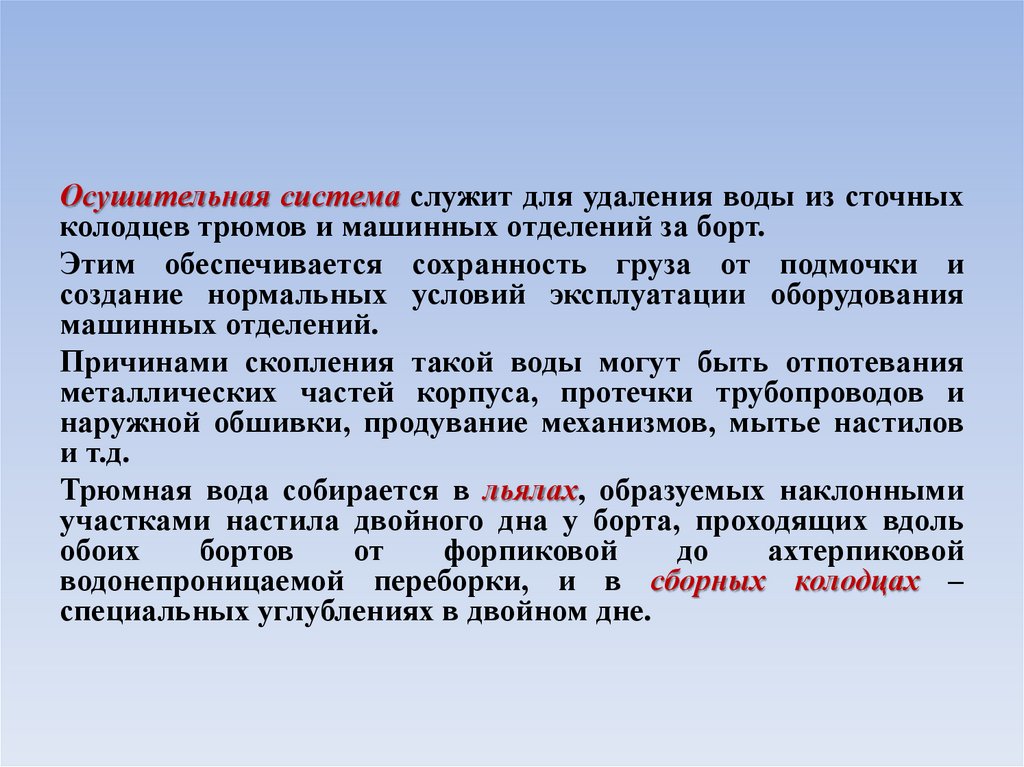 Осушительная система служит для удаления воды из сточных колодцев трюмов и машинных отделений за борт.

Этим обеспечивается сохранность груза от подмочки и создание нормальных условий эксплуатации оборудования машинных отделений.

Причинами скопления такой воды могут быть отпотевания металлических частей корпуса, протечки трубопроводов и наружной обшивки, продувание механизмов, мытье настилов и т.д.

Трюмная вода собирается в льялах, образуемых наклонными участками настила двойного дна у борта, проходящих вдоль обоих бортов от форпиковой до ахтерпиковой водонепроницаемой переборки, и в сборных колодцах – специальных углублениях в двойном дне.